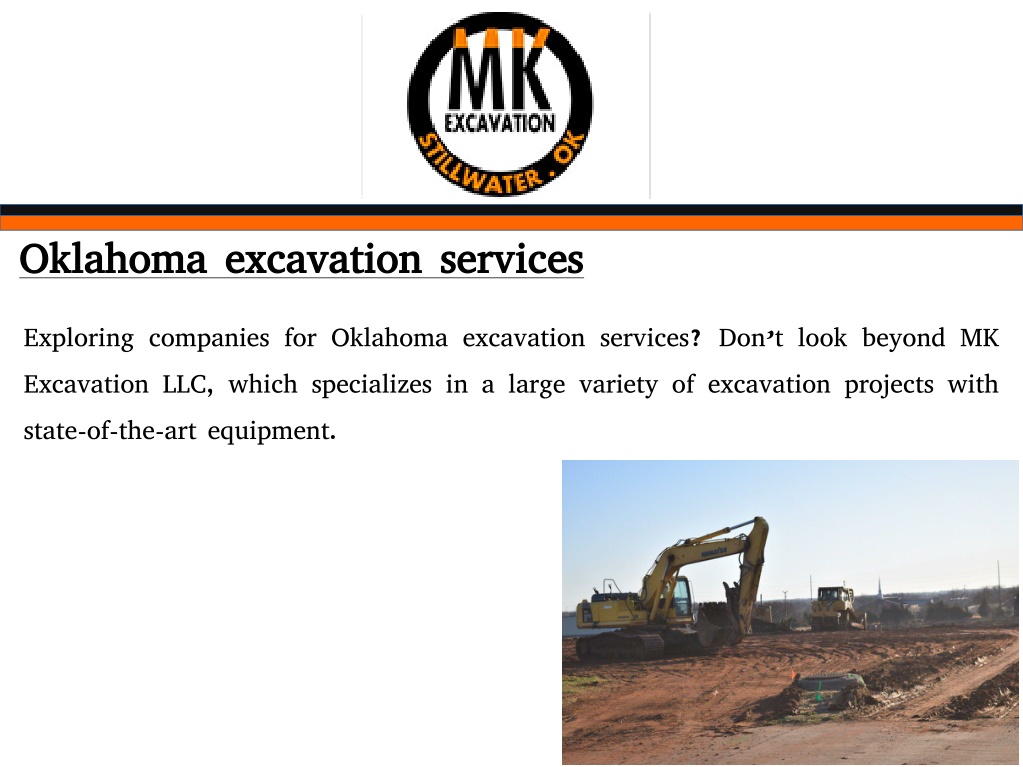 MK
EXCAVATION
STILLWATER . OK

Oklahoma excavation services

Exploring companies for Oklahoma excavation services? Don’t look beyond MK Excavation LLC, which specializes in a large variety of excavation projects with state-of-the-art equipment.